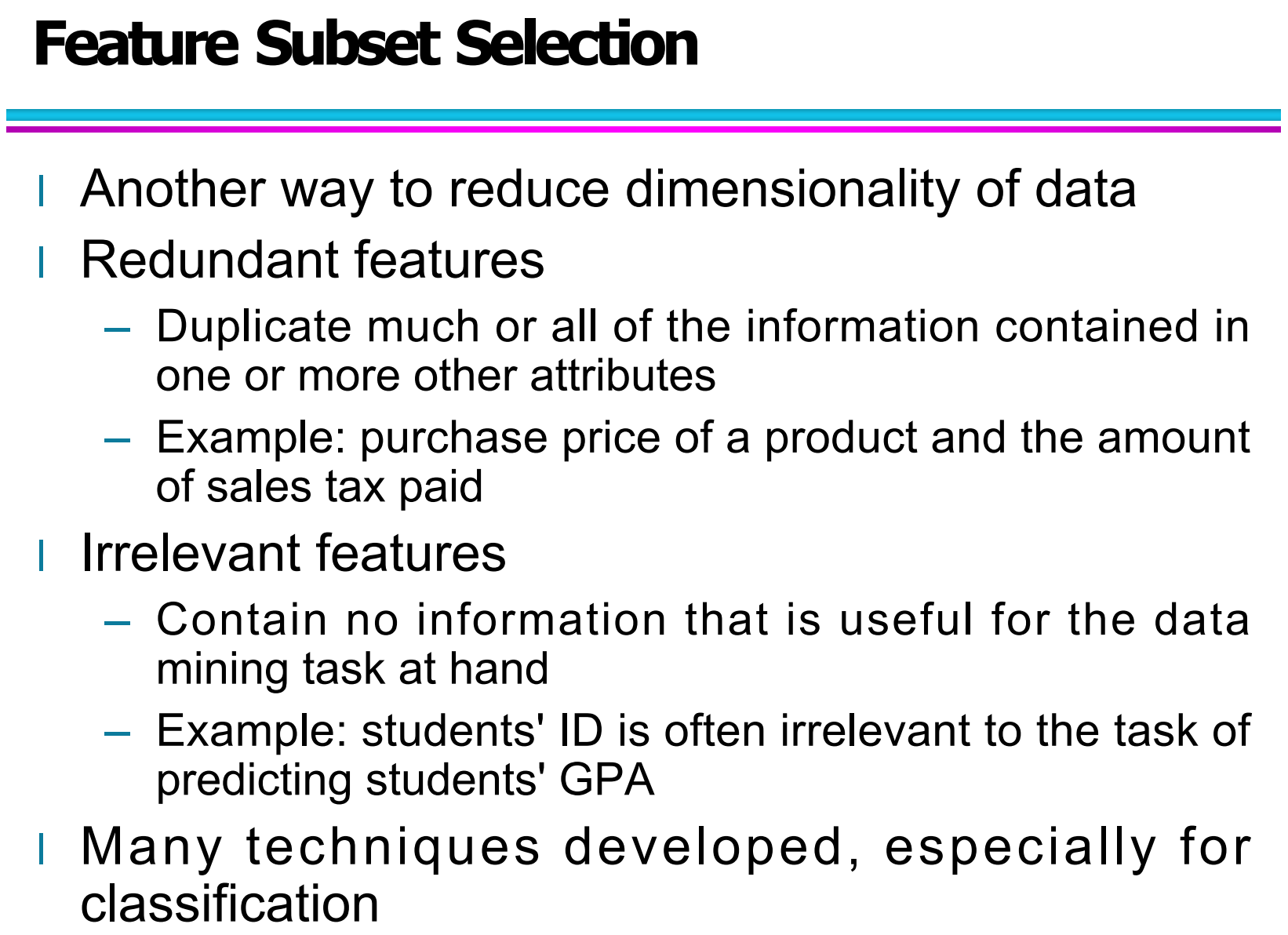 Feature Subset Selection

l Another way to reduce dimensionality of data

l Redundant features

– Duplicate much or all of the information contained in one or more other attributes

– Example: purchase price of a product and the amount of sales tax paid

l Irrelevant features

– Contain no information that is useful for the data mining task at hand

– Example: students' ID is often irrelevant to the task of predicting students' GPA

l Many techniques developed, especially for classification